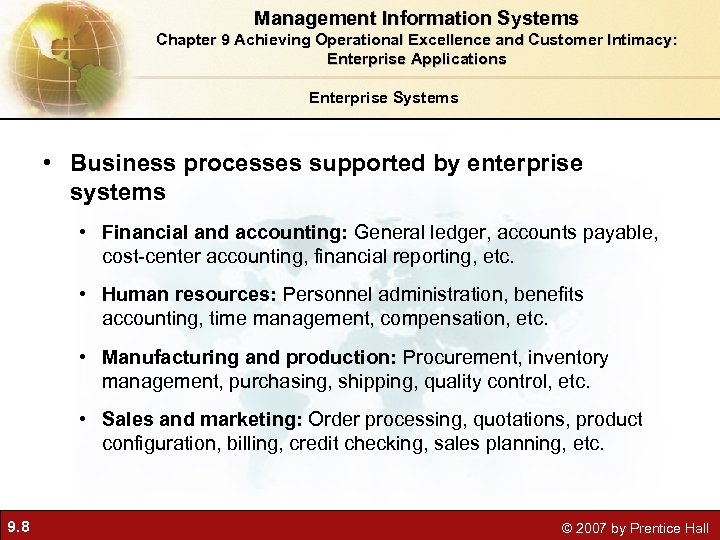 Management Information Systems
Chapter 9 Achieving Operational Excellence and Customer Intimacy: Enterprise Applications

Enterprise Systems

• Business processes supported by enterprise systems

• Financial and accounting: General ledger, accounts payable, cost-center accounting, financial reporting, etc.

• Human resources: Personnel administration, benefits accounting, time management, compensation, etc.

• Manufacturing and production: Procurement, inventory management, purchasing, shipping, quality control, etc.

• Sales and marketing: Order processing, quotations, product configuration, billing, credit checking, sales planning, etc.

9.8

© 2007 by Prentice Hall